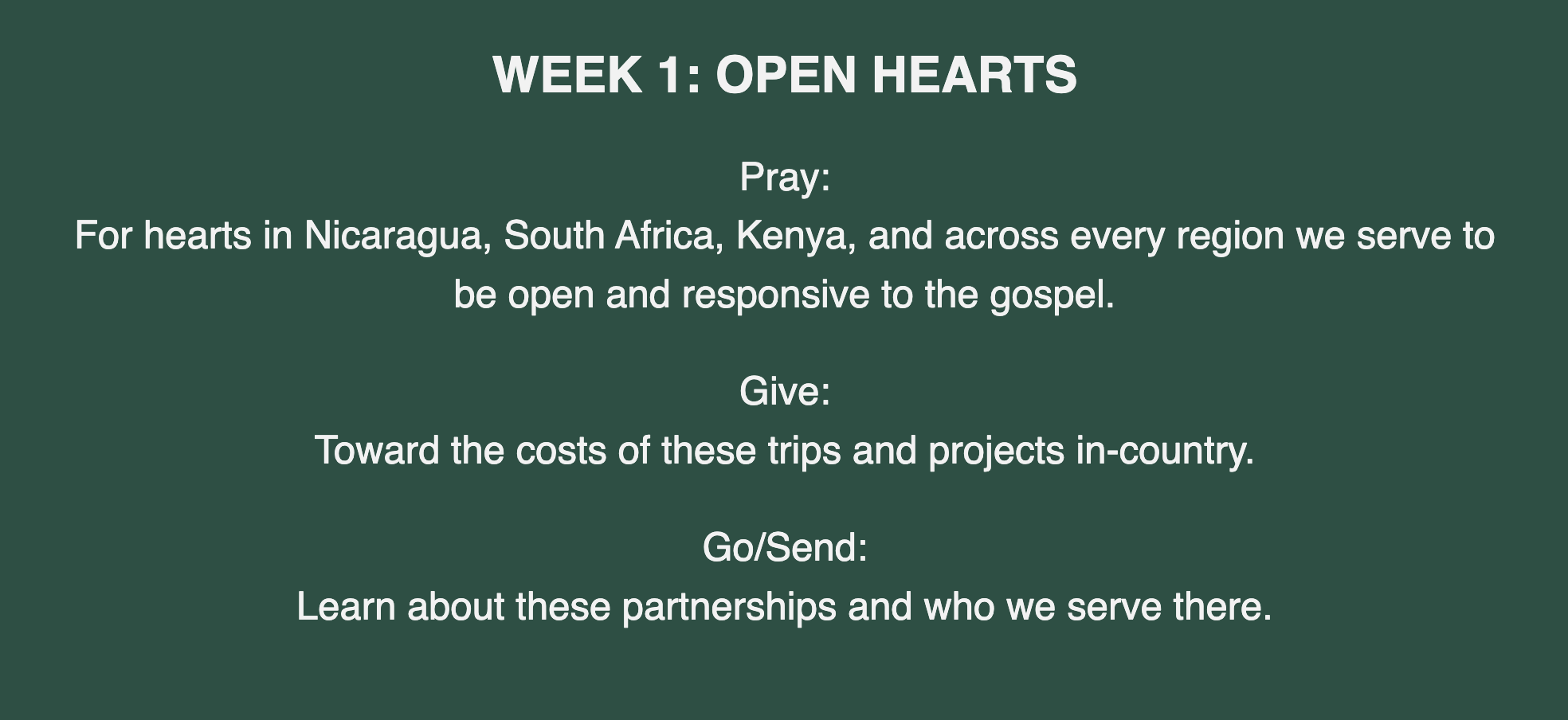 WEEK 1: OPEN HEARTS

Pray:
For hearts in Nicaragua, South Africa, Kenya, and across every region we serve to be open and responsive to the gospel.

Give:
Toward the costs of these trips and projects in-country.

Go/Send:
Learn about these partnerships and who we serve there.